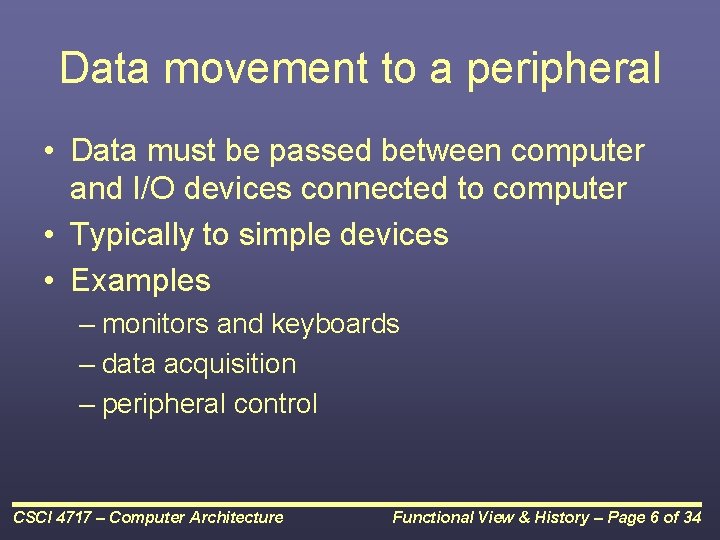 Data movement to a peripheral

• Data must be passed between computer and I/O devices connected to computer
• Typically to simple devices
• Examples
– monitors and keyboards
– data acquisition
– peripheral control

CSCI 4717 – Computer Architecture

Functional View & History – Page 6 of 34